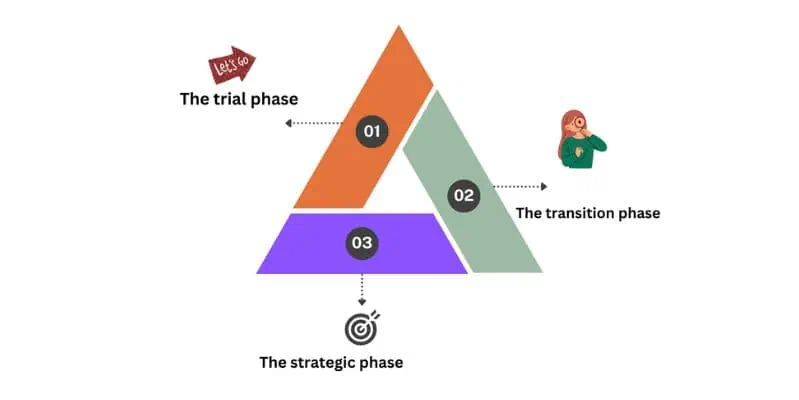 Let's Go

The trial phase

01

02

The transition phase

03

The strategic phase